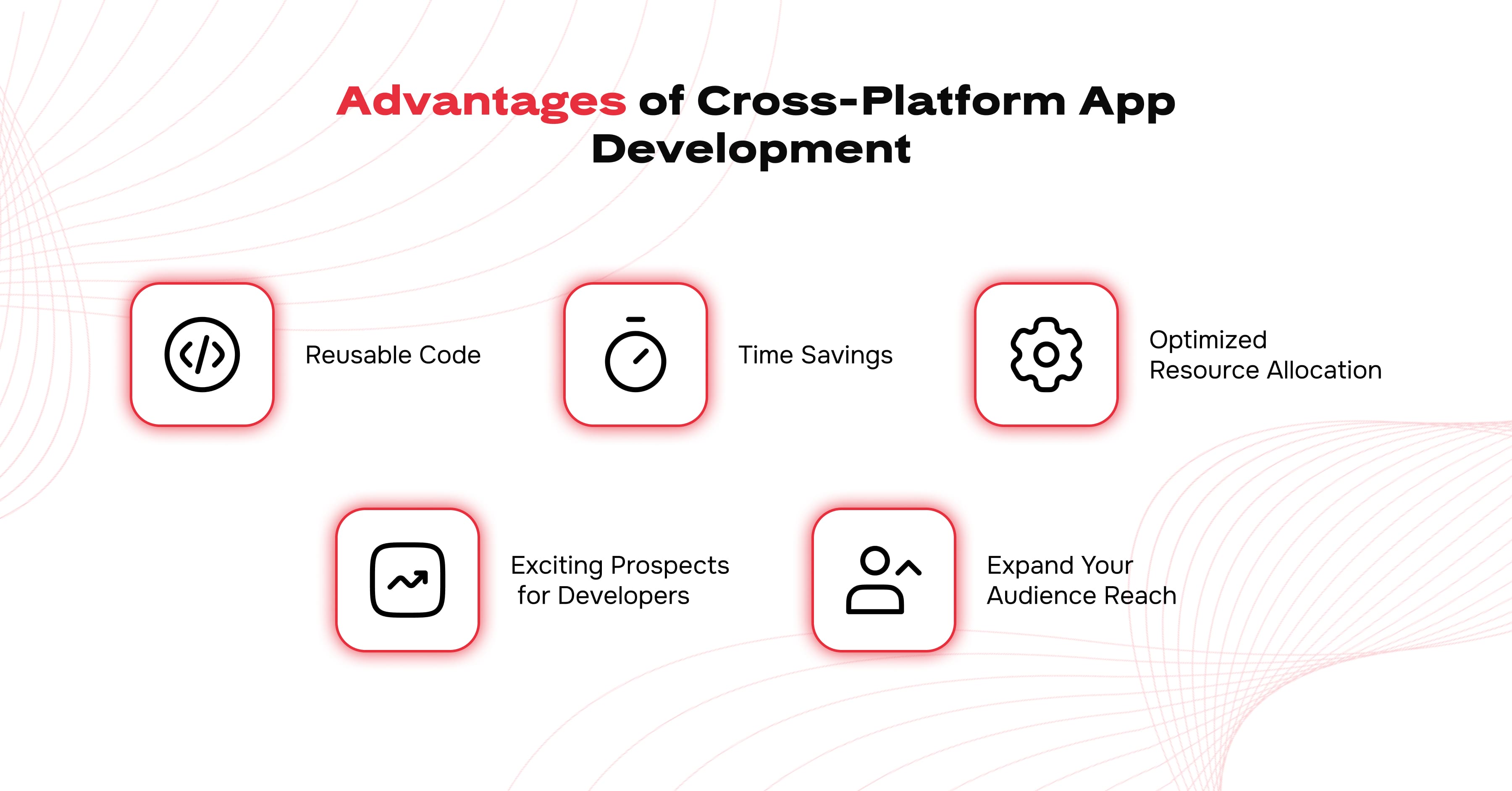 Advantages of Cross-Platform App Development

Reusable Code

Time Savings

Optimized Resource Allocation

Exciting Prospects for Developers

Expand Your Audience Reach